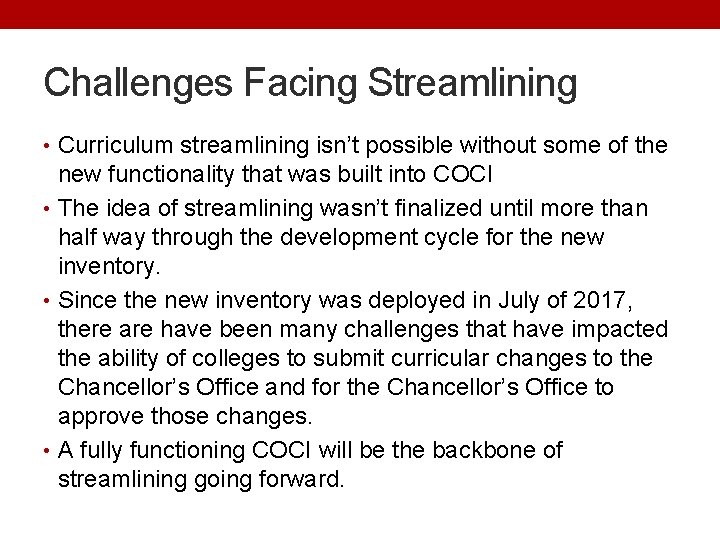 Challenges Facing Streamlining

• Curriculum streamlining isn't possible without some of the new functionality that was built into COCI

• The idea of streamlining wasn't finalized until more than half way through the development cycle for the new inventory.

• Since the new inventory was deployed in July of 2017, there are have been many challenges that have impacted the ability of colleges to submit curricular changes to the Chancellor's Office and for the Chancellor's Office to approve those changes.

• A fully functioning COCI will be the backbone of streamlining going forward.